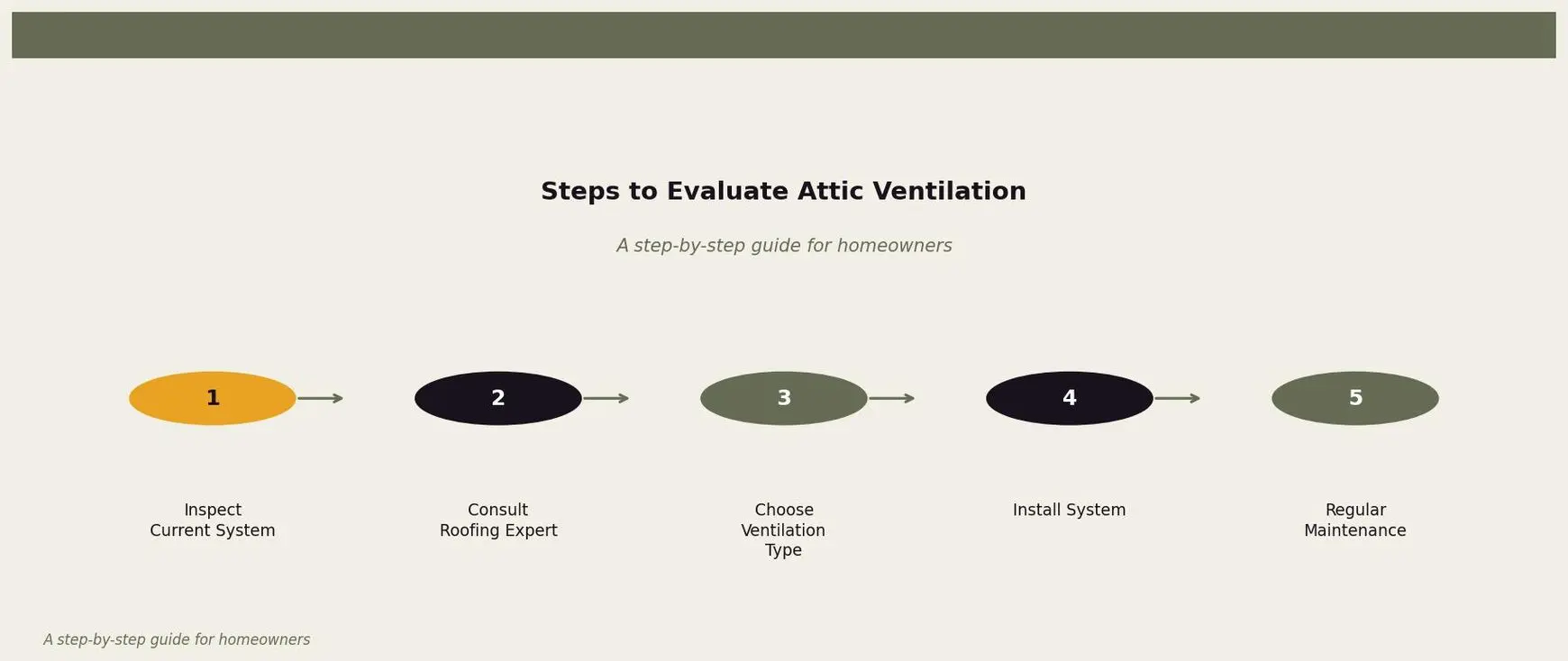 Steps to Evaluate Attic Ventilation

A step-by-step guide for homeowners

1

2

3

4

5

Inspect Current System

Consult Roofing Expert

Choose Ventilation Type

Install System

Regular Maintenance

A step-by-step guide for homeowners